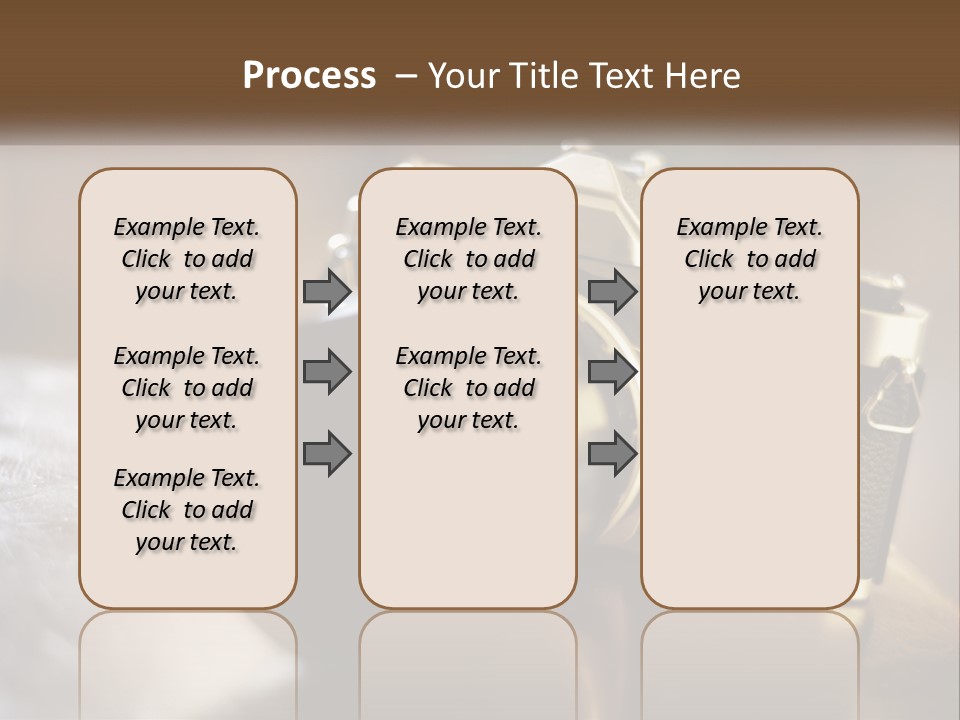 Process – Your Title Text Here

Example Text. Click to add your text.

Example Text. Click to add your text.

Example Text. Click to add your text.

Example Text. Click to add your text.

Example Text. Click to add your text.

Example Text. Click to add your text.